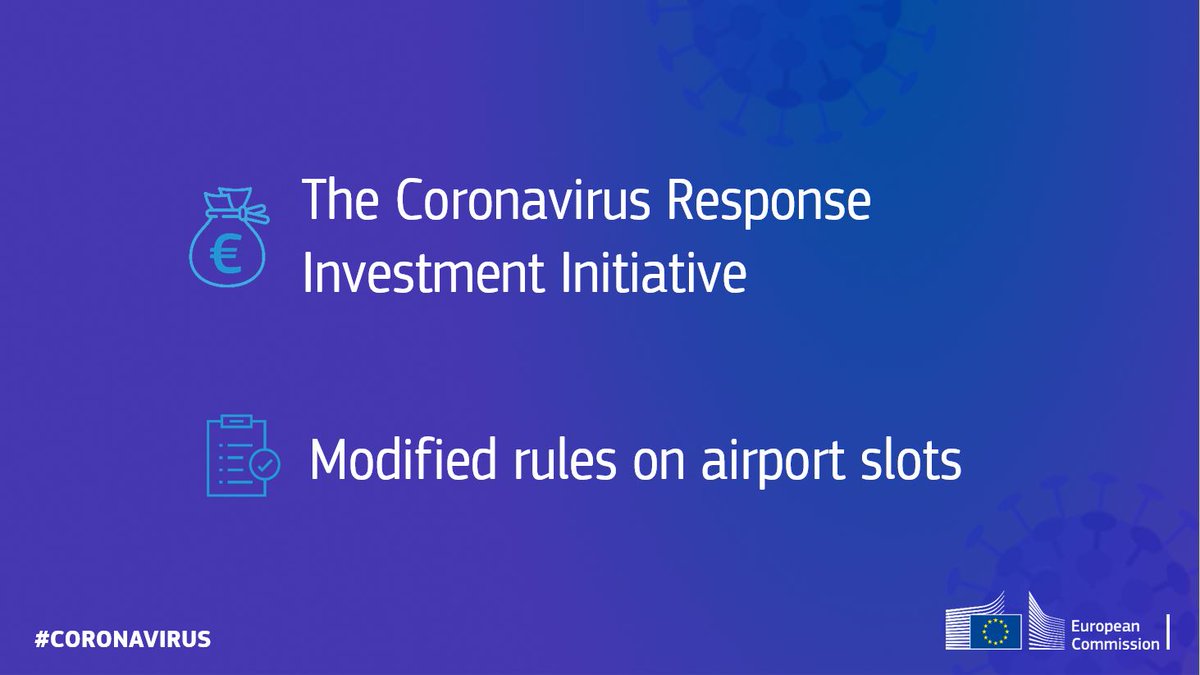 €

The Coronavirus Response Investment Initiative

Modified rules on airport slots

#CORONAVIRUS

European Commission